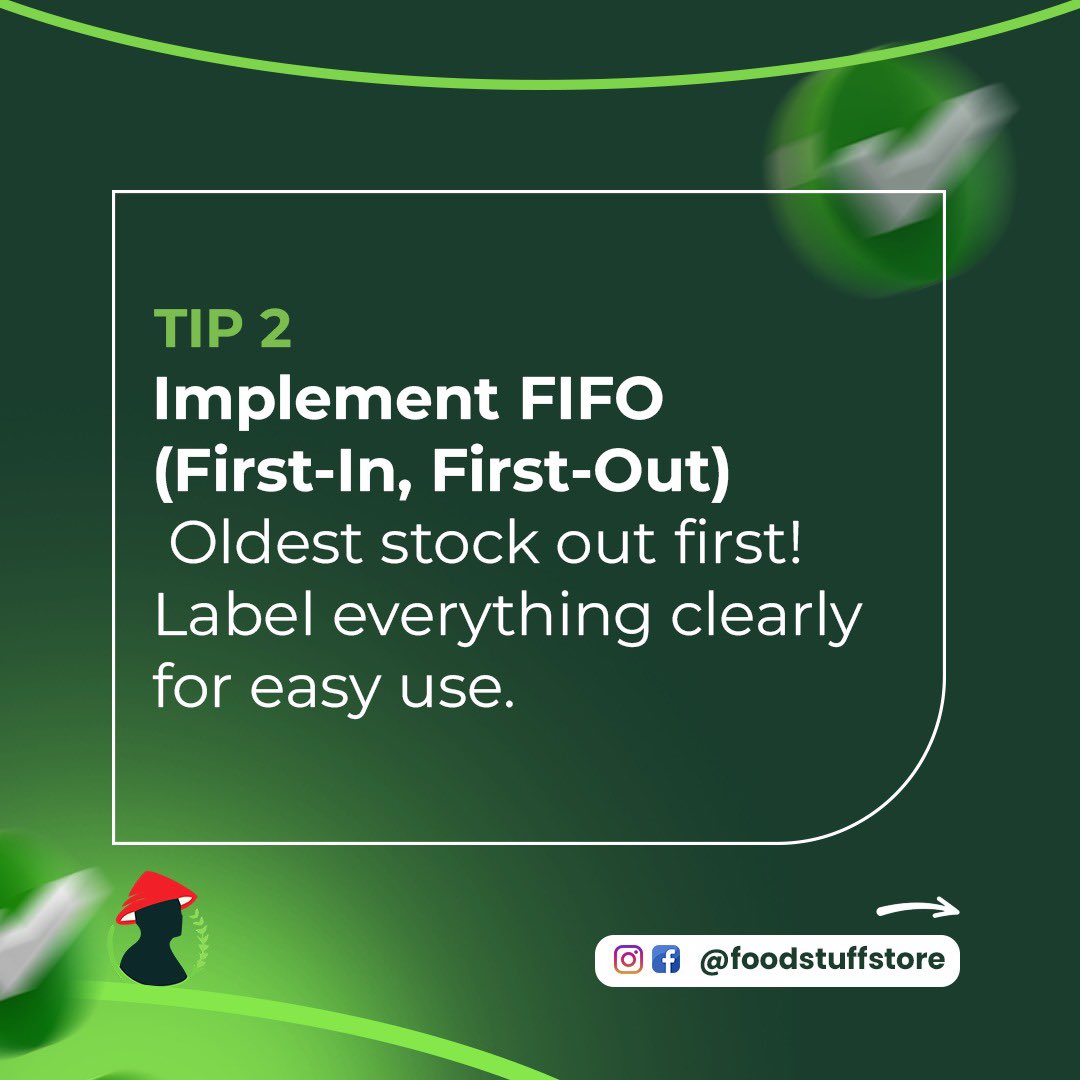 TIP 2
Implement FIFO (First-In, First-Out)
Oldest stock out first! Label everything clearly for easy use.

@foodstuffstore